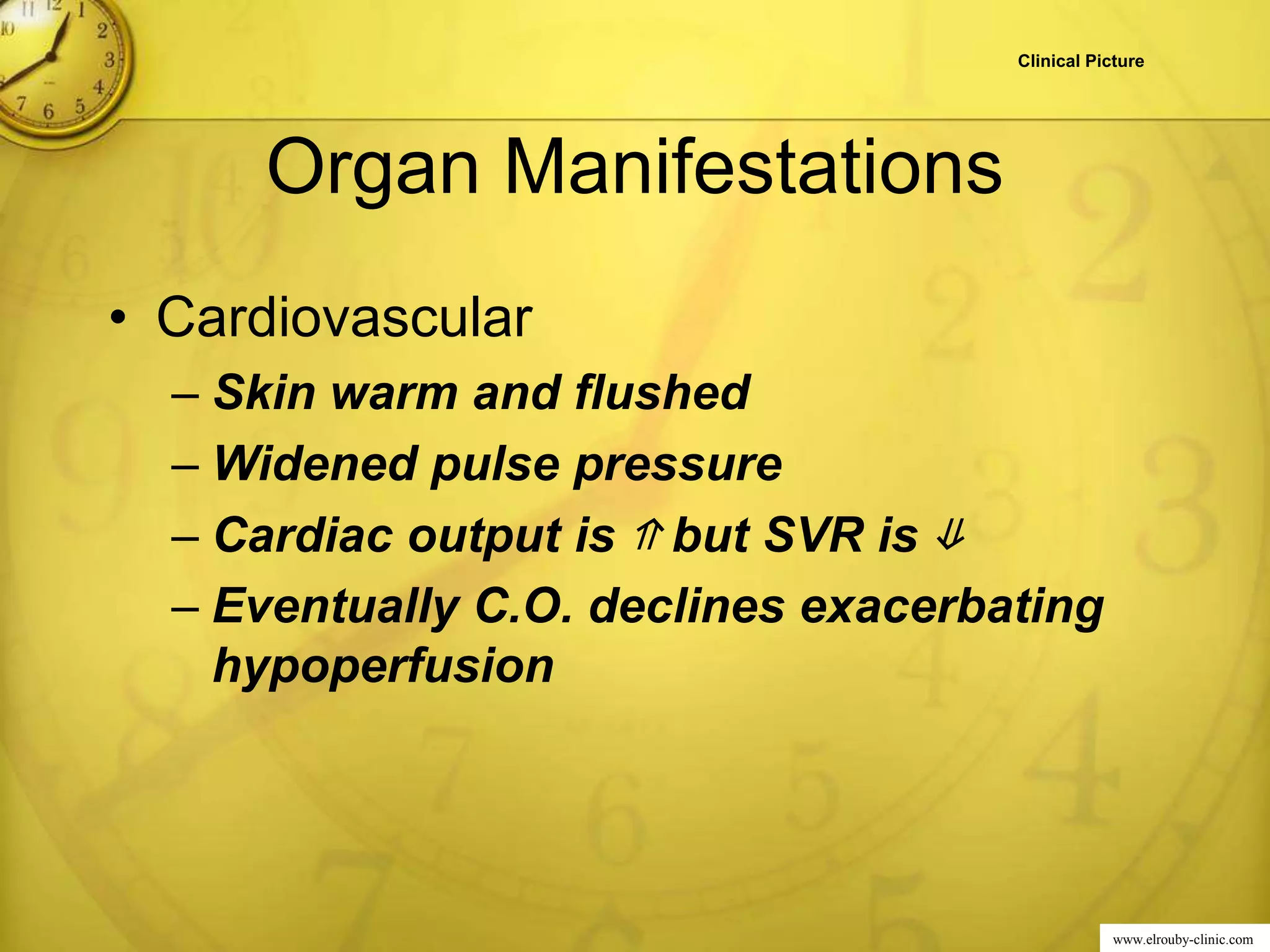 Clinical Picture

Organ Manifestations

• Cardiovascular
– Skin warm and flushed
– Widened pulse pressure
– Cardiac output is ⇑ but SVR is ⇓
– Eventually C.O. declines exacerbating hypoperfusion

www.elrouby-clinic.com